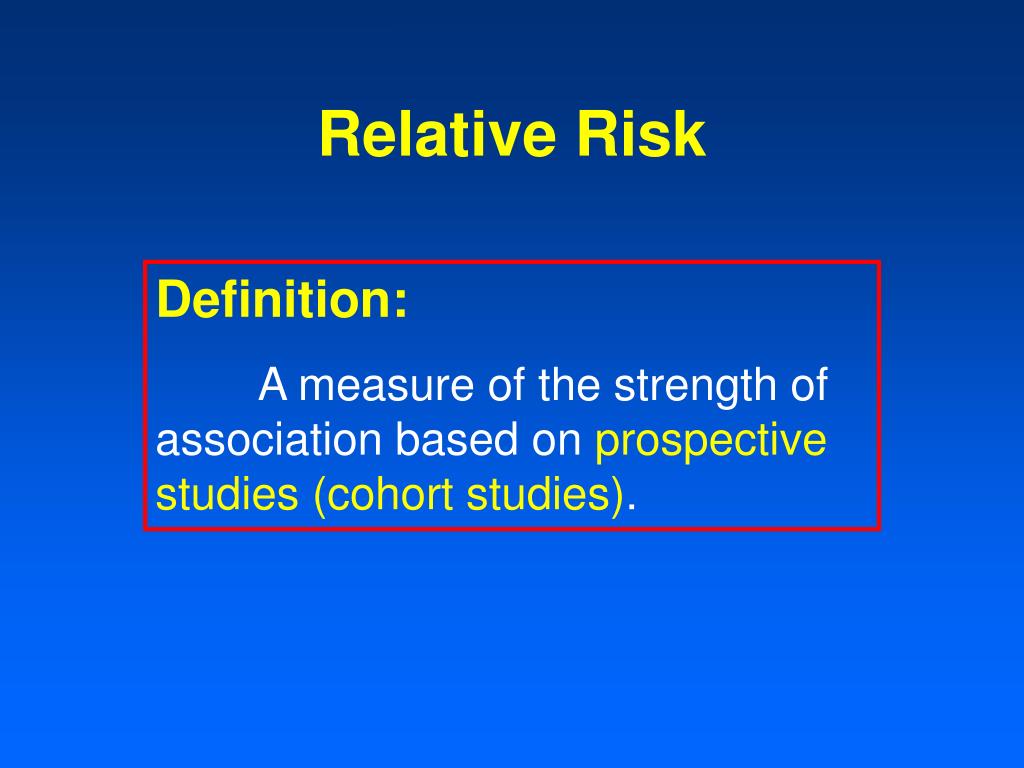 Relative Risk

Definition:

A measure of the strength of association based on prospective studies (cohort studies).